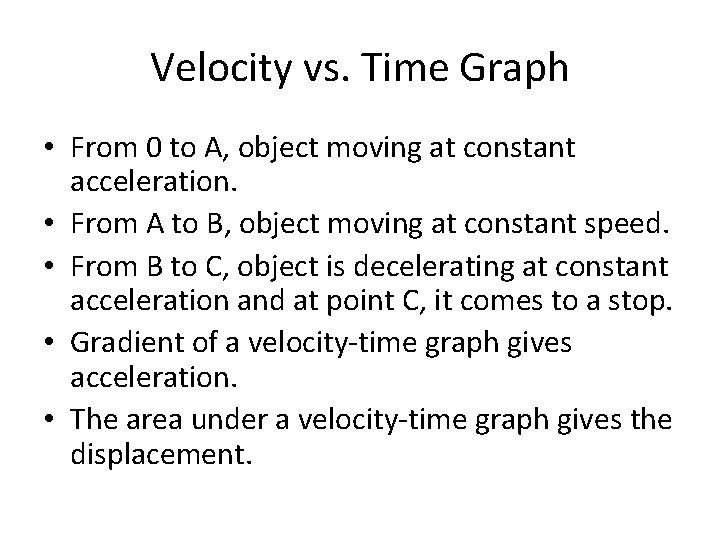 Velocity vs. Time Graph

• From 0 to A, object moving at constant acceleration.
• From A to B, object moving at constant speed.
• From B to C, object is decelerating at constant acceleration and at point C, it comes to a stop.
• Gradient of a velocity-time graph gives acceleration.
• The area under a velocity-time graph gives the displacement.